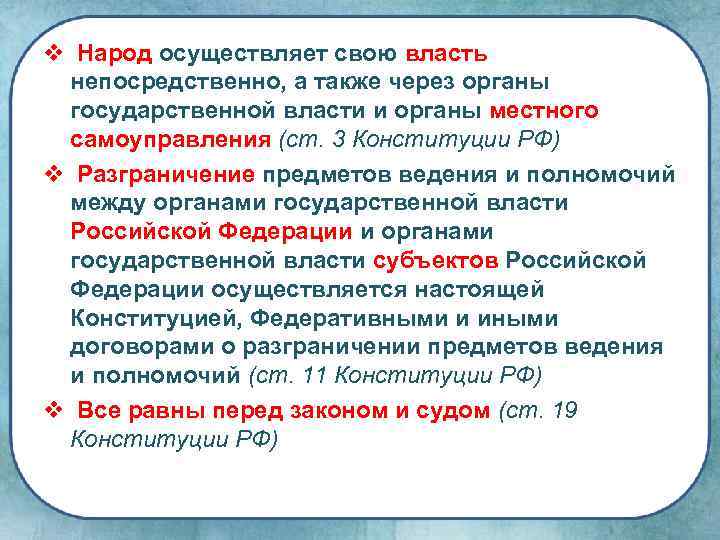 ❖ Народ осуществляет свою власть непосредственно, а также через органы государственной власти и органы местного самоуправления (ст. 3 Конституции РФ)

❖ Разграничение предметов ведения и полномочий между органами государственной власти Российской Федерации и органами государственной власти субъектов Российской Федерации осуществляется настоящей Конституцией, Федеративными и иными договорами о разграничении предметов ведения и полномочий (ст. 11 Конституции РФ)

❖ Все равны перед законом и судом (ст. 19 Конституции РФ)